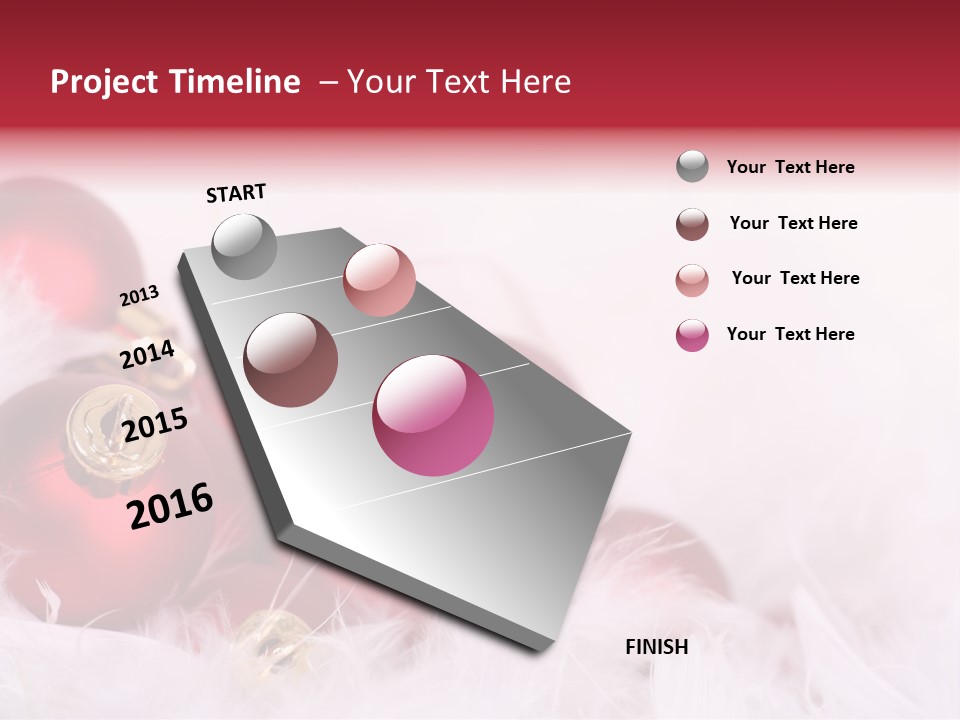 Project Timeline – Your Text Here

START

2013

2014

2015

2016

FINISH

Your Text Here

Your Text Here

Your Text Here

Your Text Here